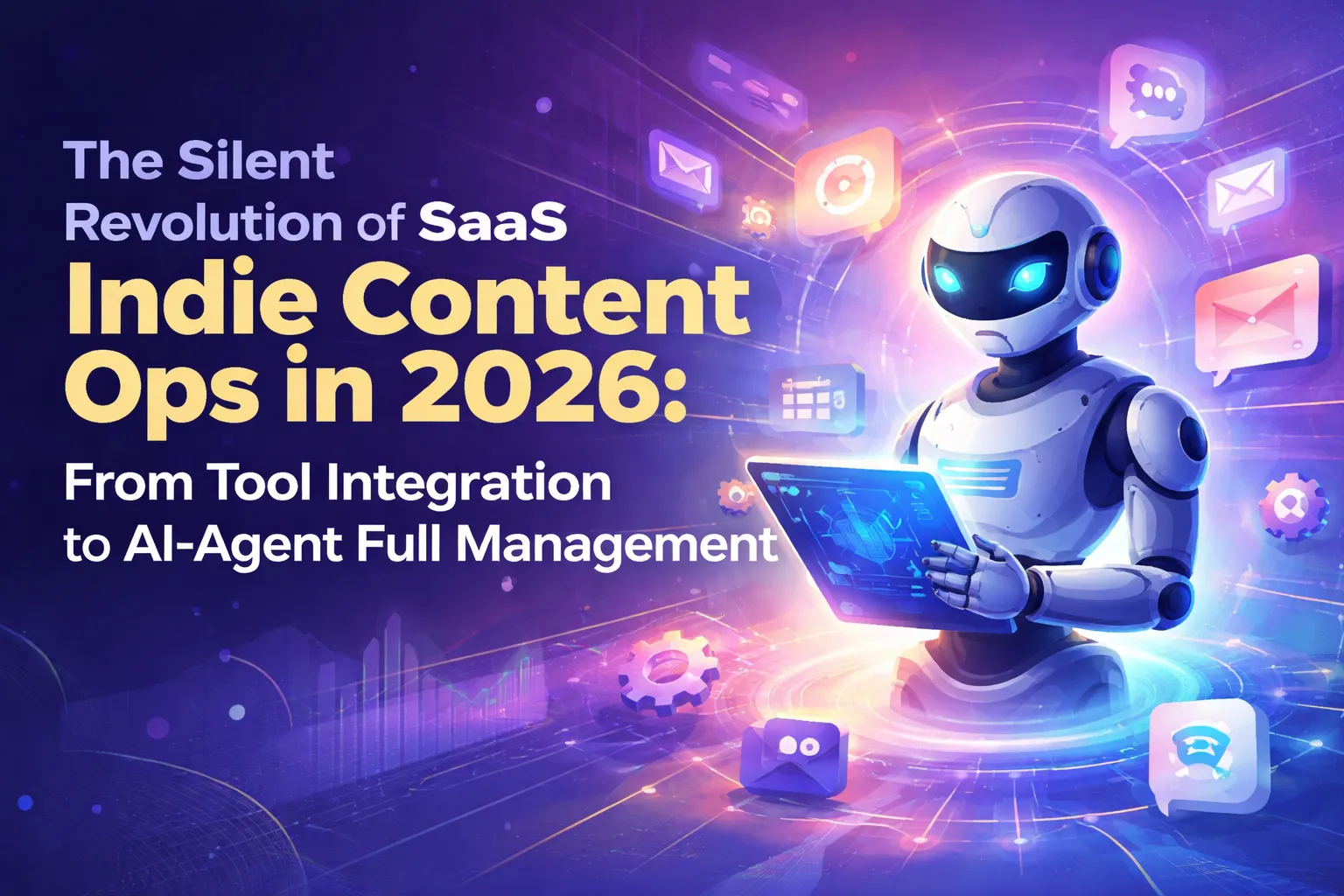 The Silent Revolution of SaaS

Indie Content Ops in 2026:

From Tool Integration to AI-Agent Full Management